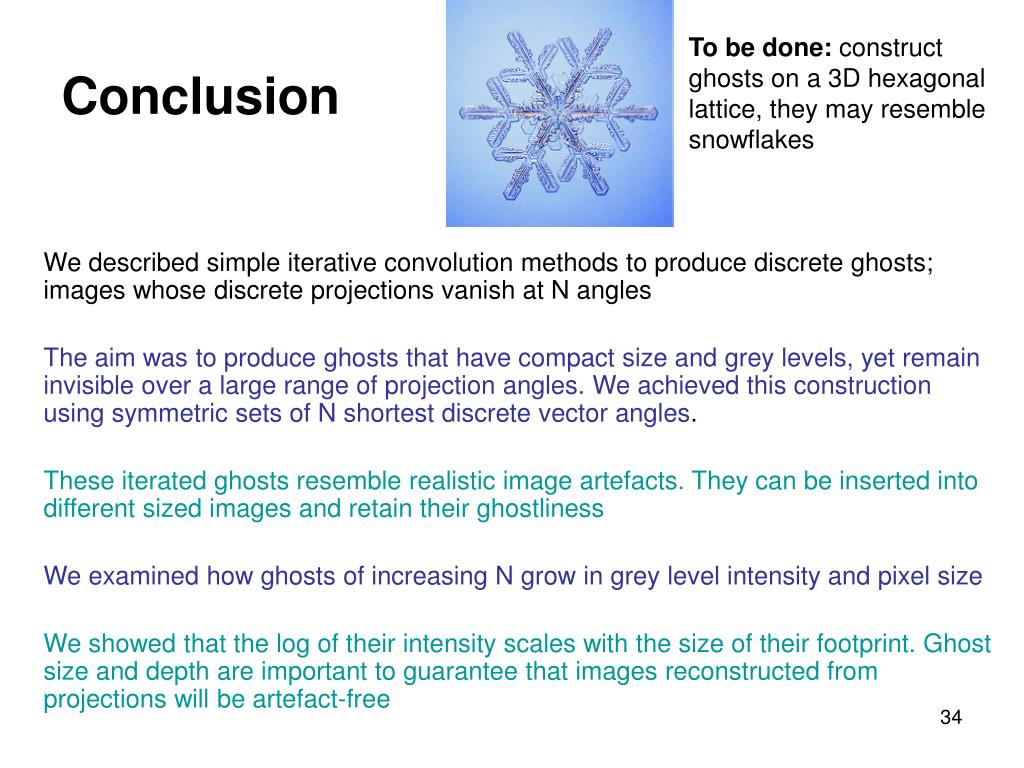 Conclusion

To be done: construct ghosts on a 3D hexagonal lattice, they may resemble snowflakes

We described simple iterative convolution methods to produce discrete ghosts; images whose discrete projections vanish at N angles

The aim was to produce ghosts that have compact size and grey levels, yet remain invisible over a large range of projection angles. We achieved this construction using symmetric sets of N shortest discrete vector angles.

These iterated ghosts resemble realistic image artefacts. They can be inserted into different sized images and retain their ghostliness

We examined how ghosts of increasing N grow in grey level intensity and pixel size

We showed that the log of their intensity scales with the size of their footprint. Ghost size and depth are important to guarantee that images reconstructed from projections will be artefact-free

34